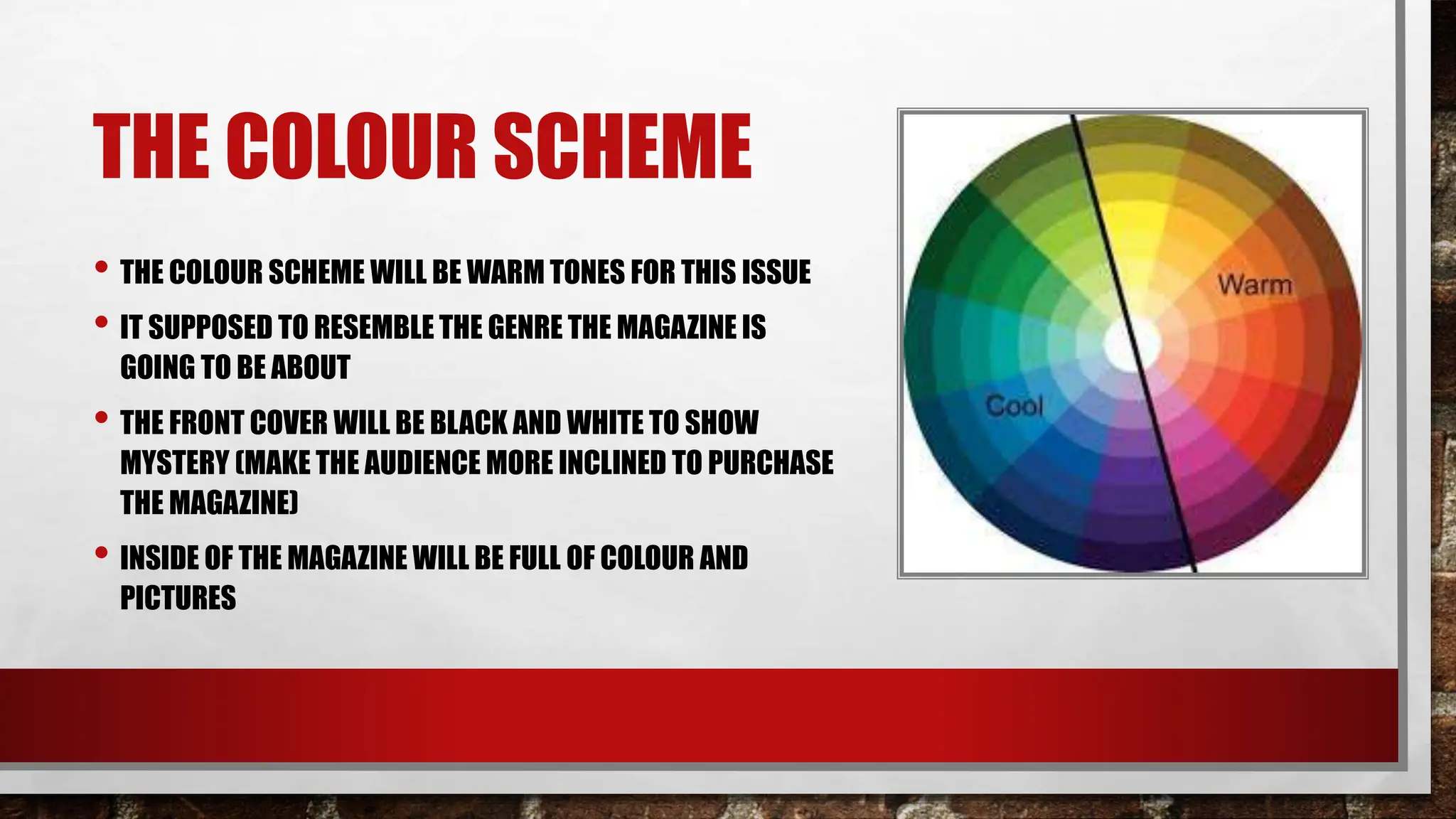 THE COLOUR SCHEME

• THE COLOUR SCHEME WILL BE WARM TONES FOR THIS ISSUE

• IT SUPPOSED TO RESEMBLE THE GENRE THE MAGAZINE IS GOING TO BE ABOUT

• THE FRONT COVER WILL BE BLACK AND WHITE TO SHOW MYSTERY (MAKE THE AUDIENCE MORE INCLINED TO PURCHASE THE MAGAZINE)

• INSIDE OF THE MAGAZINE WILL BE FULL OF COLOUR AND PICTURES

Warm

Cool